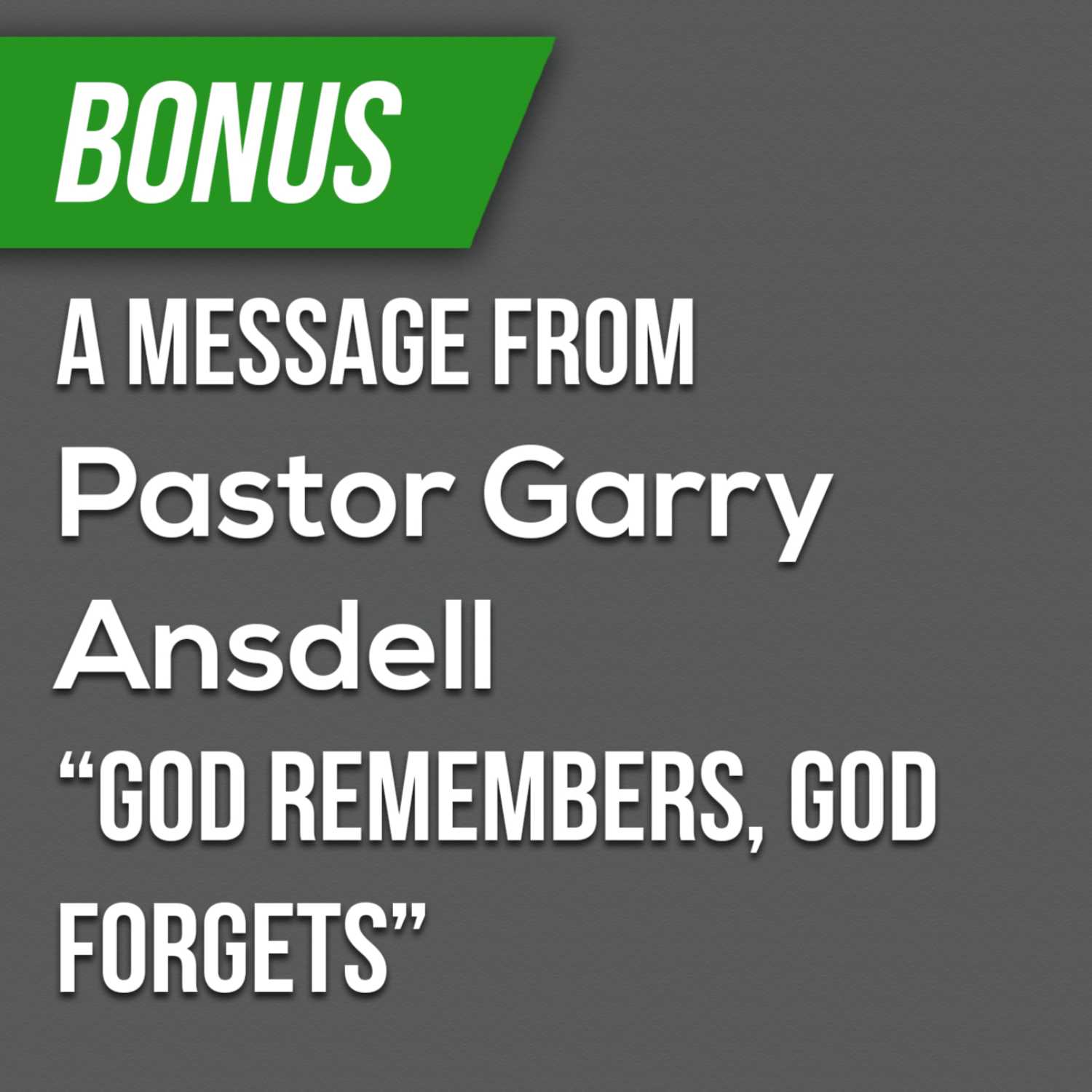 BONUS

A MESSAGE FROM
Pastor Garry Ansdell
“GOD REMEMBERS, GOD FORGETS”